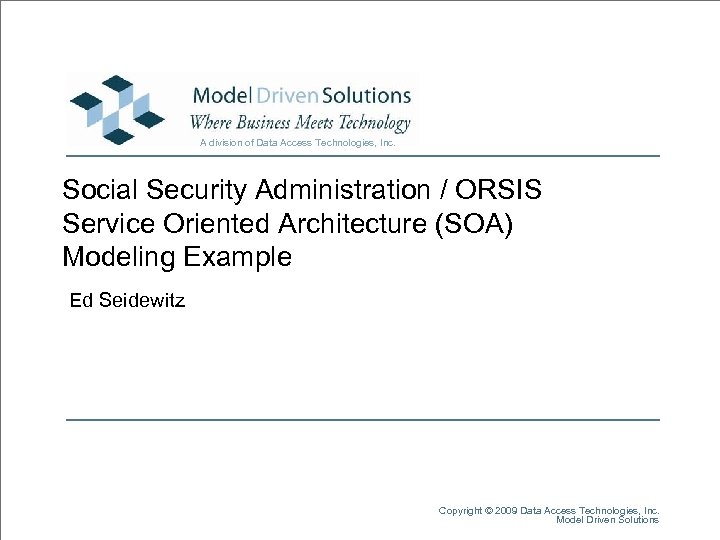 Model Driven Solutions
Where Business Meets Technology
A division of Data Access Technologies, Inc.

Social Security Administration / ORSIS
Service Oriented Architecture (SOA)
Modeling Example

Ed Seidewitz

Copyright © 2009 Data Access Technologies, Inc.
Model Driven Solutions